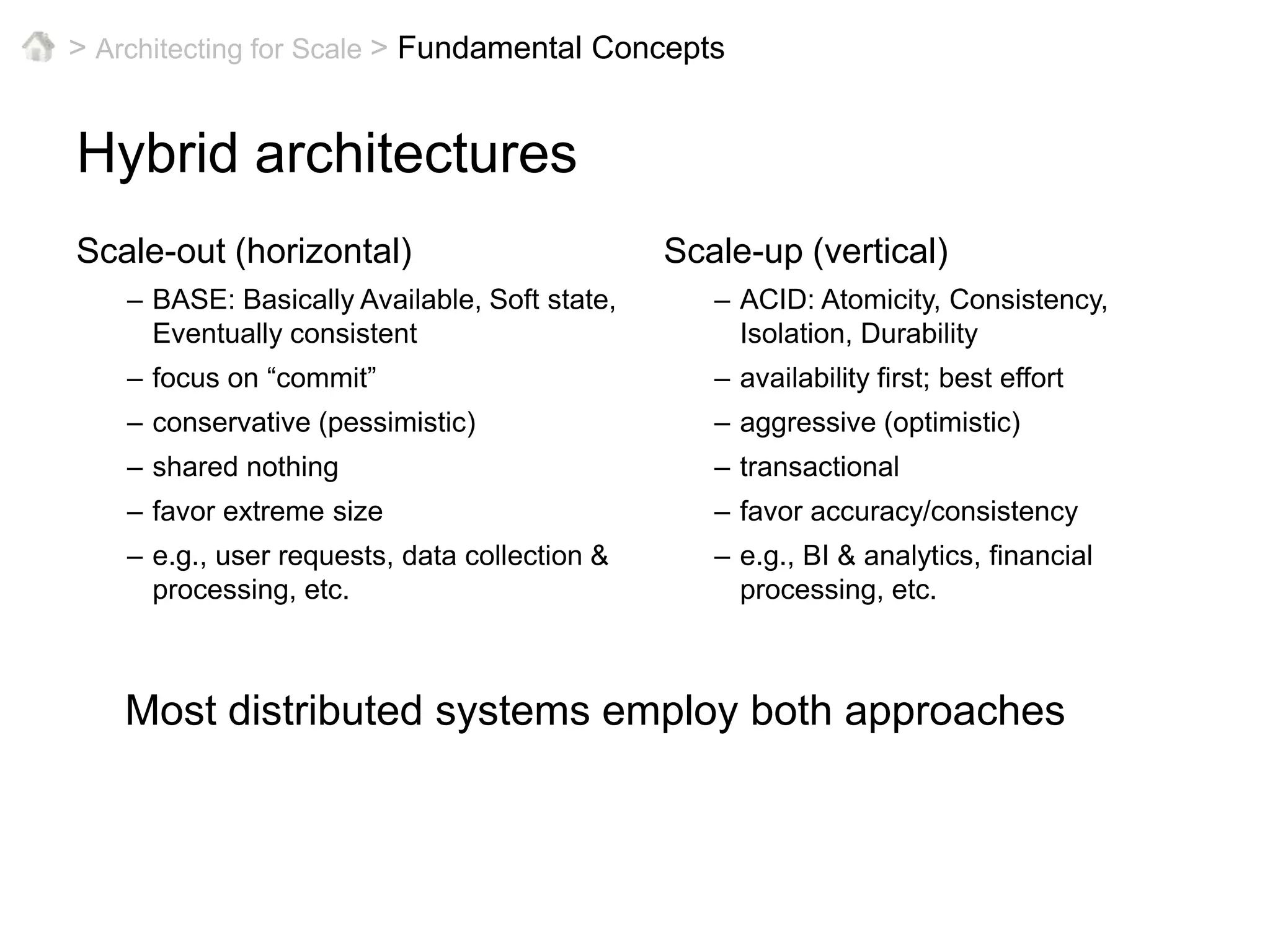 > Architecting for Scale > Fundamental Concepts

Hybrid architectures

Scale-out (horizontal)

– BASE: Basically Available, Soft state, Eventually consistent

– focus on “commit”

– conservative (pessimistic)

– shared nothing

– favor extreme size

– e.g., user requests, data collection & processing, etc.

Scale-up (vertical)

– ACID: Atomicity, Consistency, Isolation, Durability

– availability first; best effort

– aggressive (optimistic)

– transactional

– favor accuracy/consistency

– e.g., BI & analytics, financial processing, etc.

Most distributed systems employ both approaches